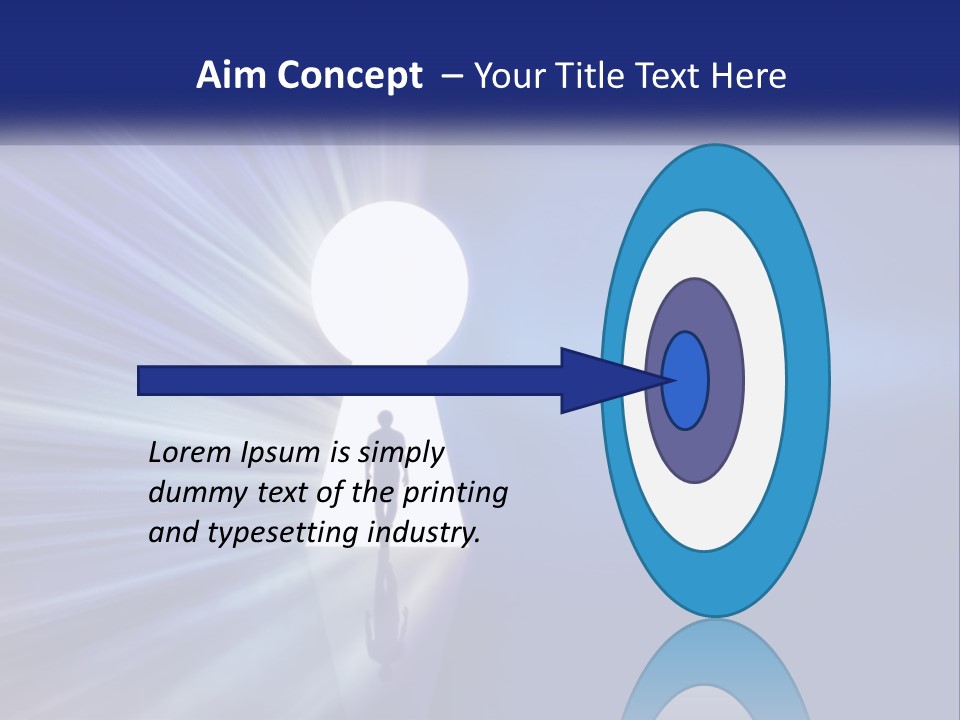 Aim Concept – Your Title Text Here

Lorem Ipsum is simply dummy text of the printing and typesetting industry.